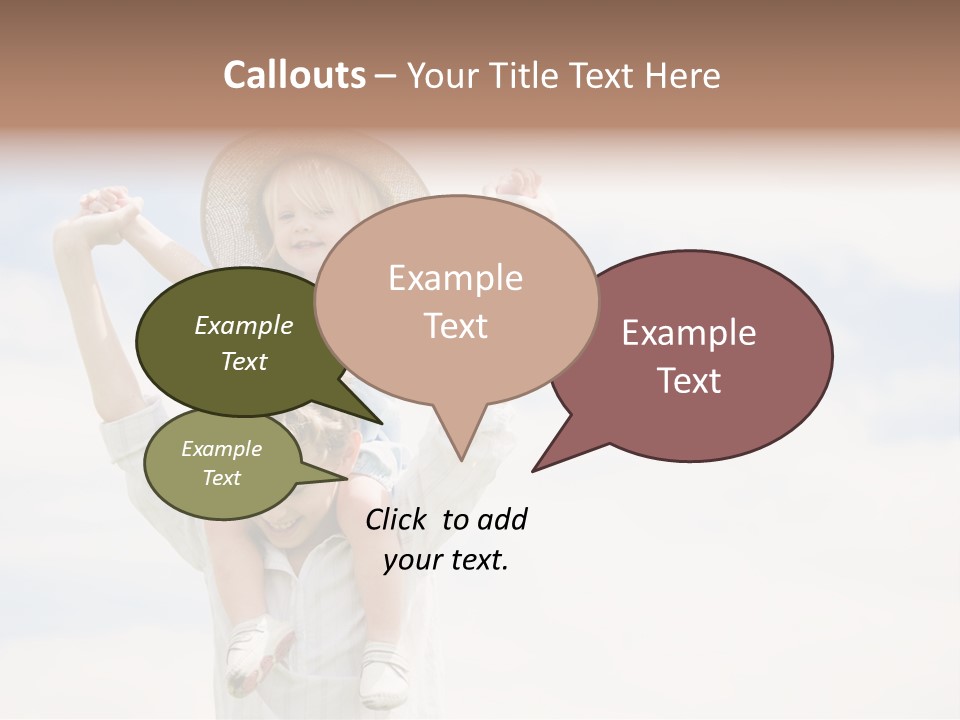 Callouts – Your Title Text Here

Example Text

Example Text

Example Text

Example Text

Click to add your text.